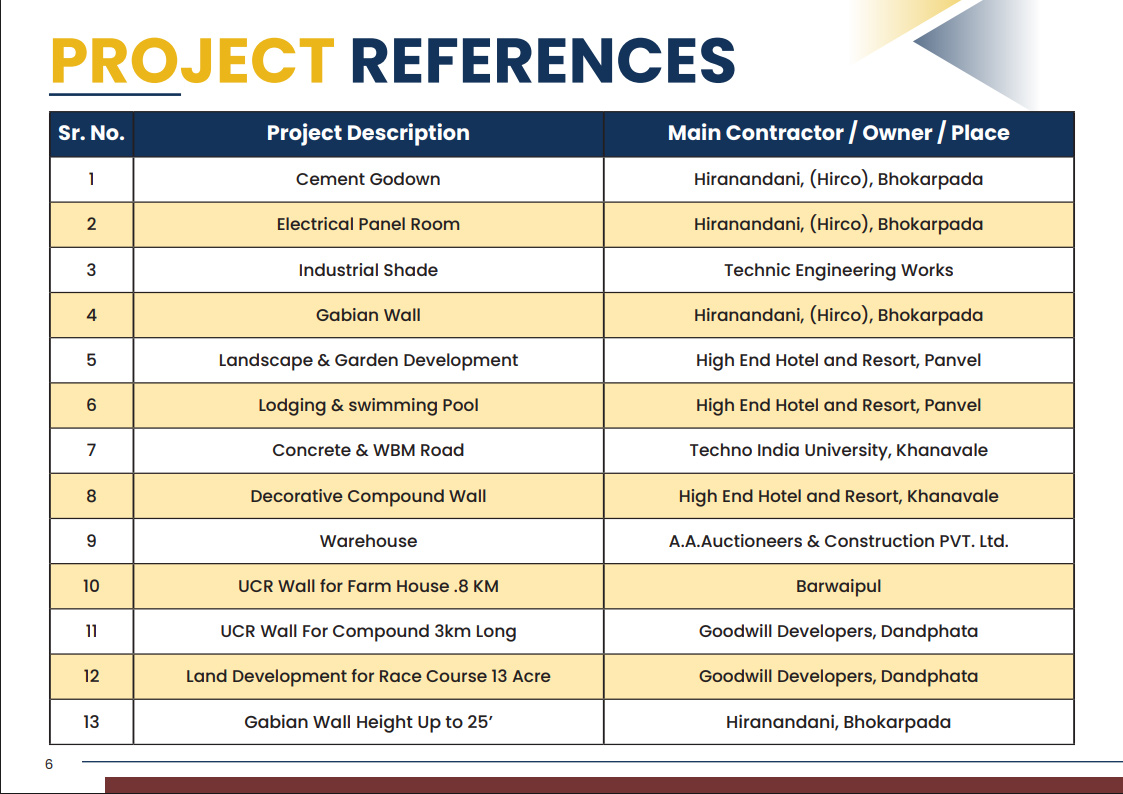 PROJECT REFERENCES

| Sr. No. | Project Description | Main Contractor / Owner / Place |
|---|---|---|
| 1 | Cement Godown | Hiranandani, (Hirco), Bhokarpada |
| 2 | Electrical Panel Room | Hiranandani, (Hirco), Bhokarpada |
| 3 | Industrial Shade | Technic Engineering Works |
| 4 | Gabian Wall | Hiranandani, (Hirco), Bhokarpada |
| 5 | Landscape & Garden Development | High End Hotel and Resort, Panvel |
| 6 | Lodging & swimming Pool | High End Hotel and Resort, Panvel |
| 7 | Concrete & WBM Road | Techno India University, Khanavale |
| 8 | Decorative Compound Wall | High End Hotel and Resort, Khanavale |
| 9 | Warehouse | A.A.Auctioneers & Construction PVT. Ltd. |
| 10 | UCR Wall for Farm House .8 KM | Barwaipul |
| 11 | UCR Wall For Compound 3km Long | Goodwill Developers, Dandphata |
| 12 | Land Development for Race Course 13 Acre | Goodwill Developers, Dandphata |
| 13 | Gabian Wall Height Up to 25’ | Hiranandani, Bhokarpada |

6